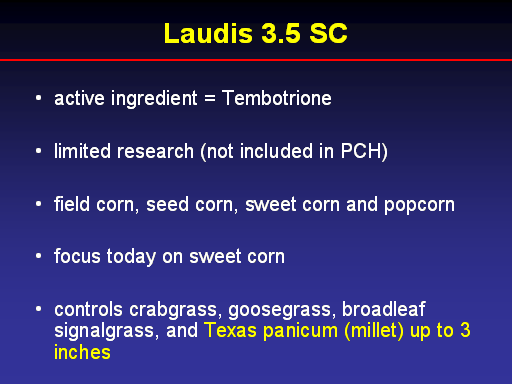 Laudis 3.5 SC

• active ingredient = Tembotrione

• limited research (not included in PCH)

• field corn, seed corn, sweet corn and popcorn

• focus today on sweet corn

• controls crabgrass, goosegrass, broadleaf signalgrass, and Texas panicum (millet) up to 3 inches